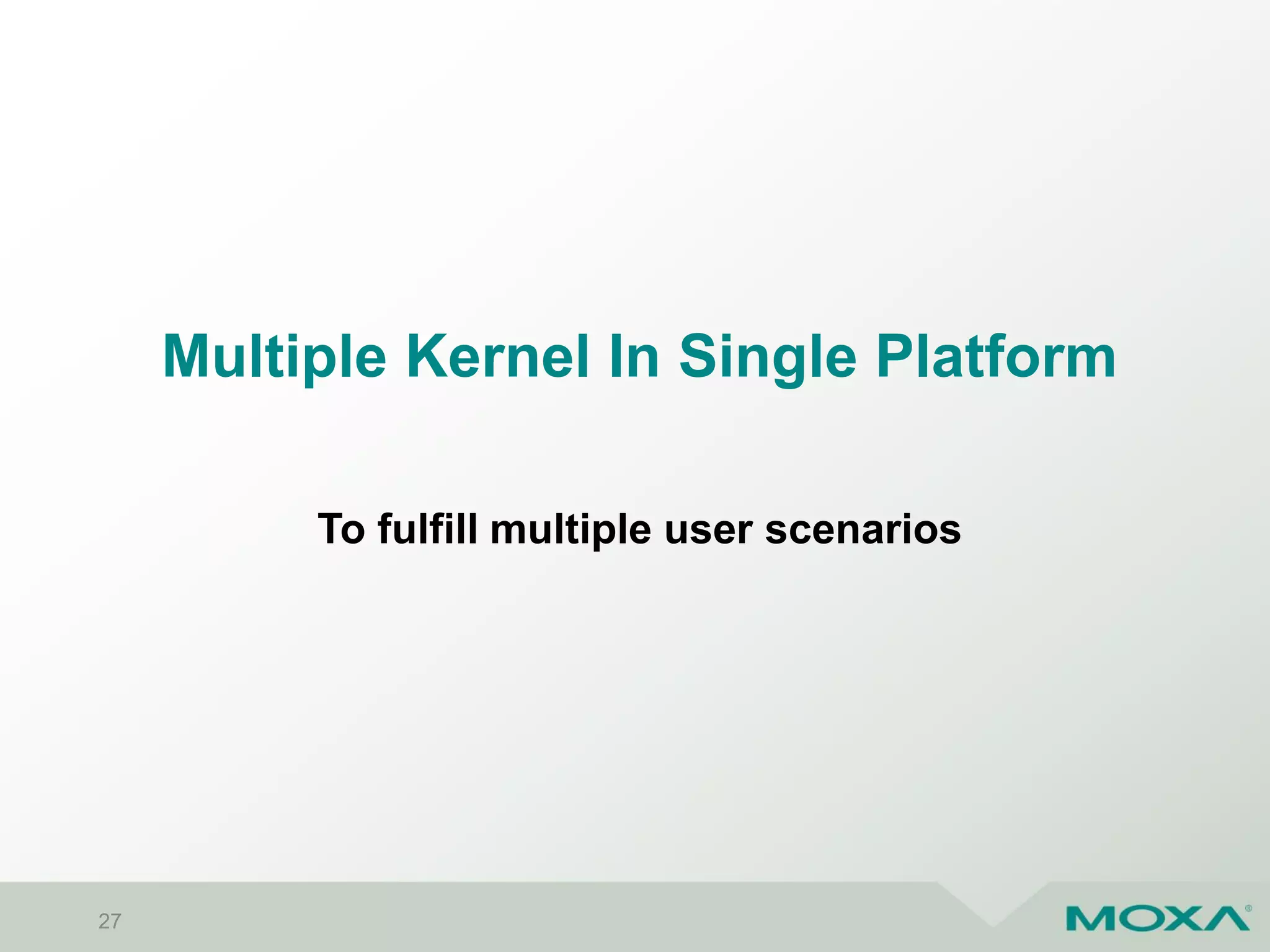 Multiple Kernel In Single Platform

To fulfill multiple user scenarios

27

MOXA®